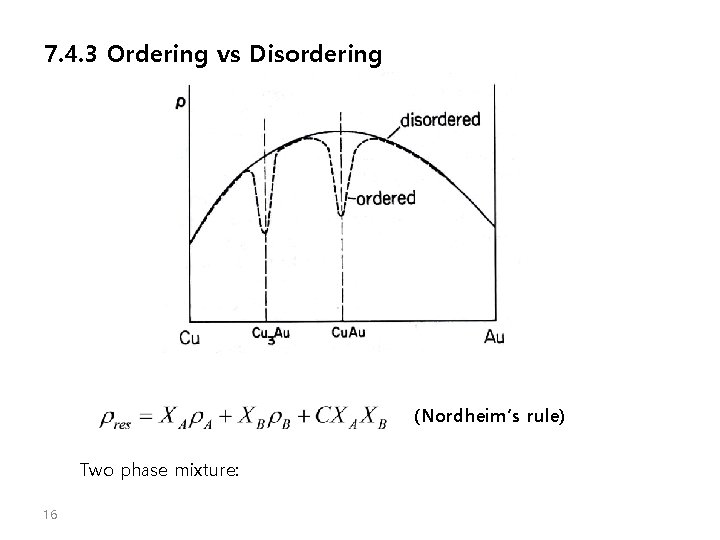 7.4.3 Ordering vs Disordering

$\rho$

disordered

ordered

Cu

$Cu_3Au$

CuAu

Au

$\rho_{res} = X_A\rho_A + X_B\rho_B + CX_AX_B$ (Nordheim's rule)

Two phase mixture:

16